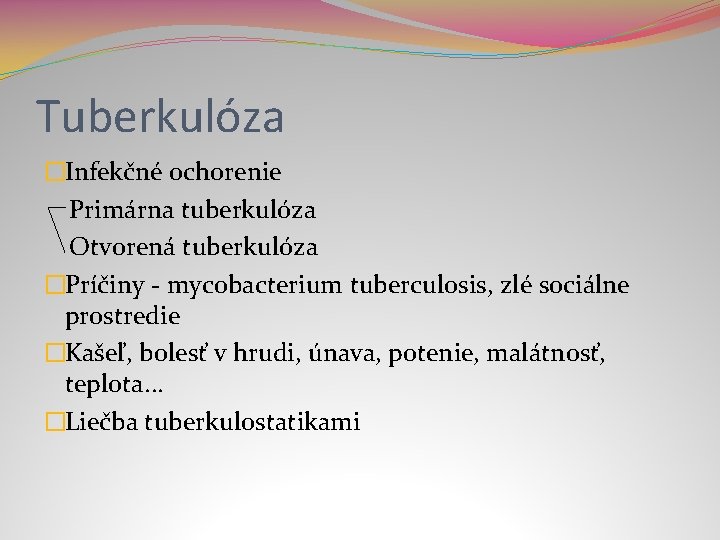 Tuberkulóza

Infekčné ochorenie

Primárna tuberkulóza

Otvorená tuberkulóza

Príčiny - mycobacterium tuberculosis, zlé sociálne prostredie

Kašeľ, bolesť v hrudi, únava, potenie, malátnosť, teplota...

Liečba tuberkulostatikami